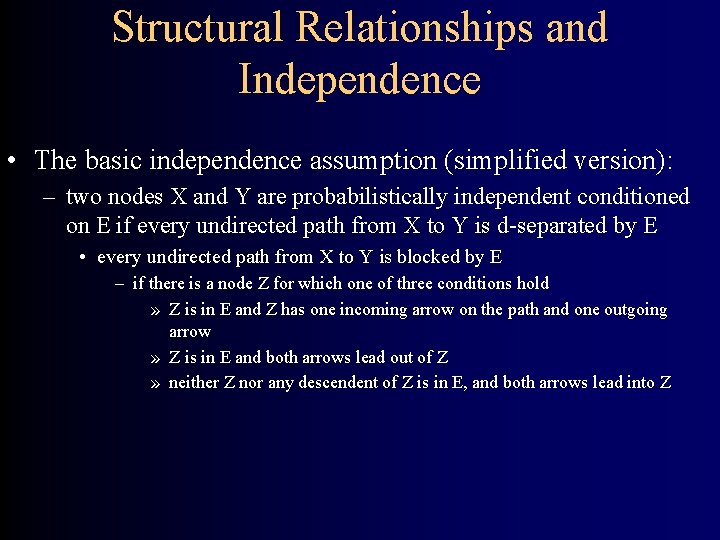 Structural Relationships and Independence

• The basic independence assumption (simplified version):

– two nodes X and Y are probabilistically independent conditioned on E if every undirected path from X to Y is d-separated by E

• every undirected path from X to Y is blocked by E

– if there is a node Z for which one of three conditions hold

» Z is in E and Z has one incoming arrow on the path and one outgoing arrow

» Z is in E and both arrows lead out of Z

» neither Z nor any descendent of Z is in E, and both arrows lead into Z